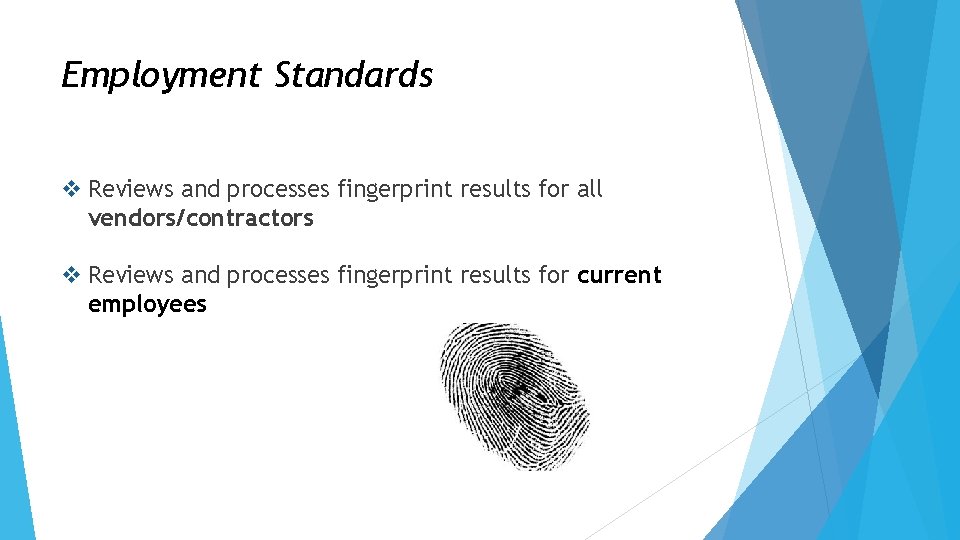 Employment Standards

❖ Reviews and processes fingerprint results for all vendors/contractors

❖ Reviews and processes fingerprint results for current employees